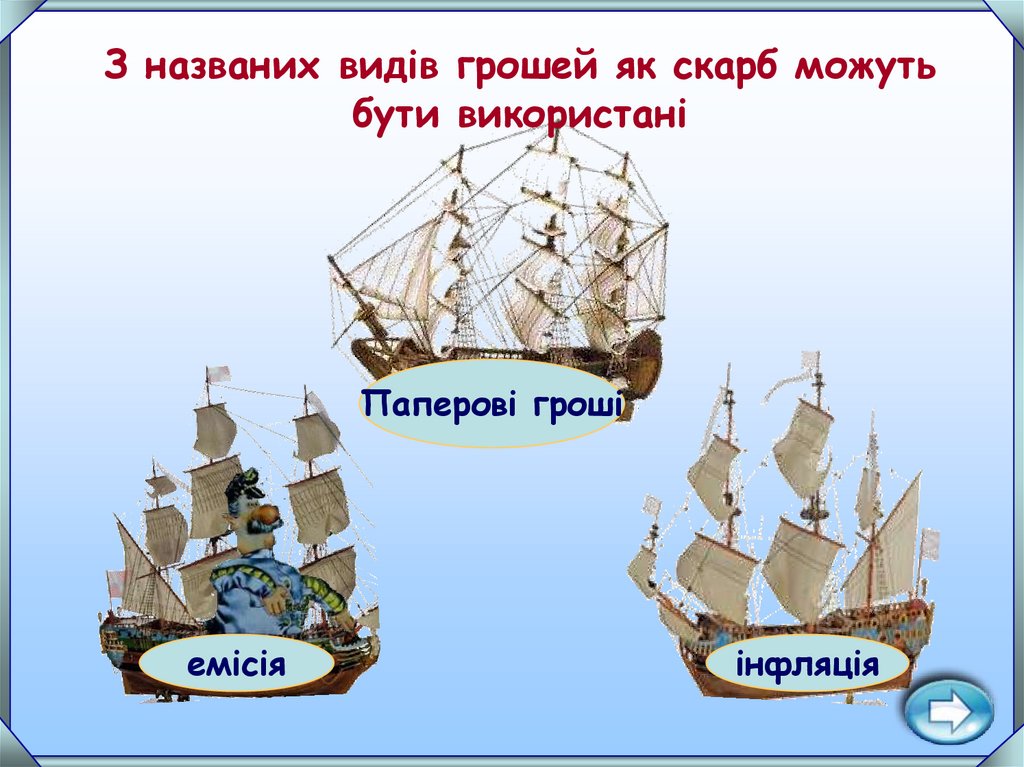 З названих видів грошей як скарб можуть бути використані

Паперові гроші

емісія

інфляція